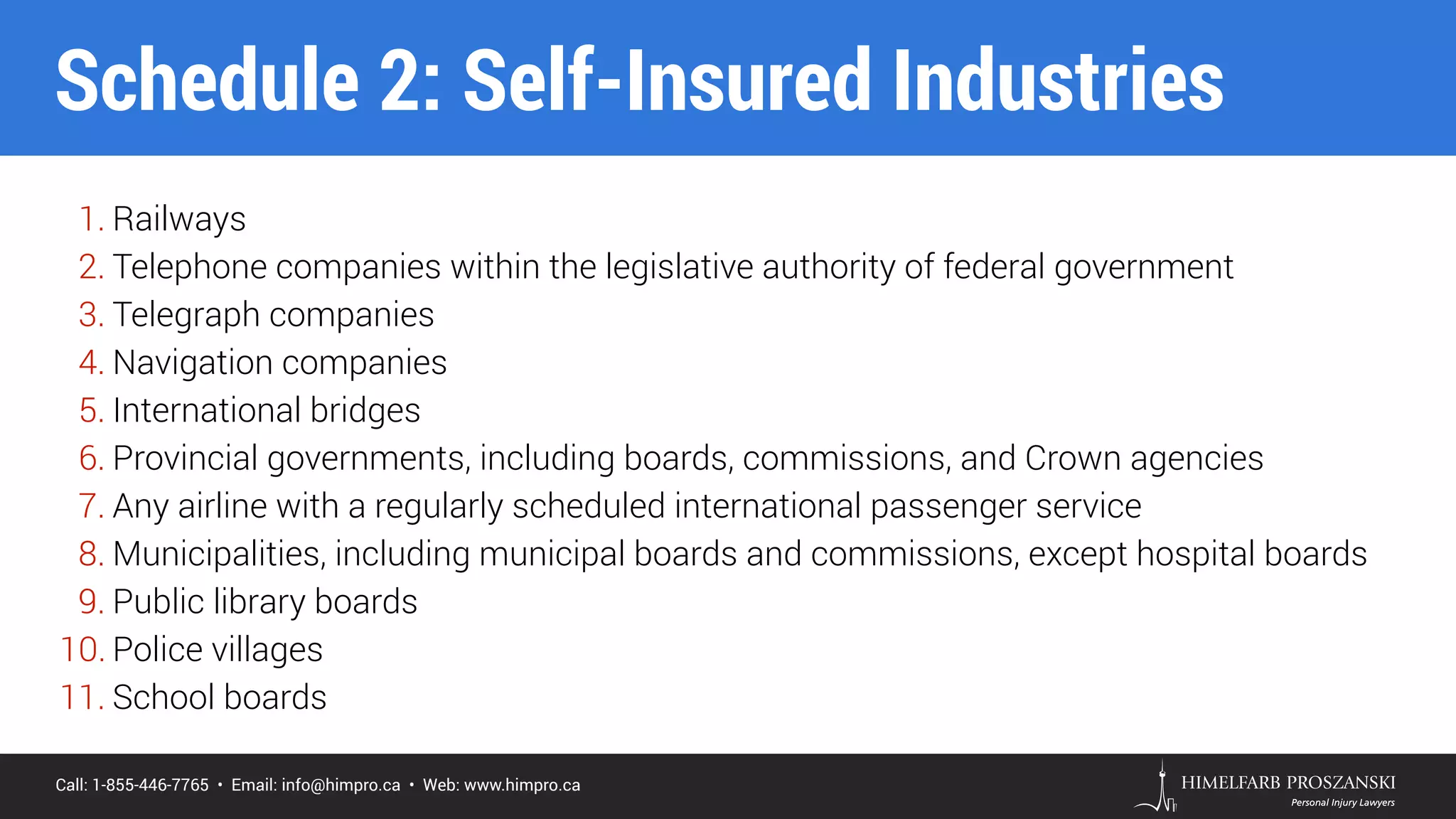 Schedule 2: Self-Insured Industries

1. Railways
2. Telephone companies within the legislative authority of federal government
3. Telegraph companies
4. Navigation companies
5. International bridges
6. Provincial governments, including boards, commissions, and Crown agencies
7. Any airline with a regularly scheduled international passenger service
8. Municipalities, including municipal boards and commissions, except hospital boards
9. Public library boards
10. Police villages
11. School boards

Call: 1-855-446-7765 • Email: info@himpro.ca • Web: www.himpro.ca

HIMELFARB PROSZANSKI
Personal Injury Lawyers